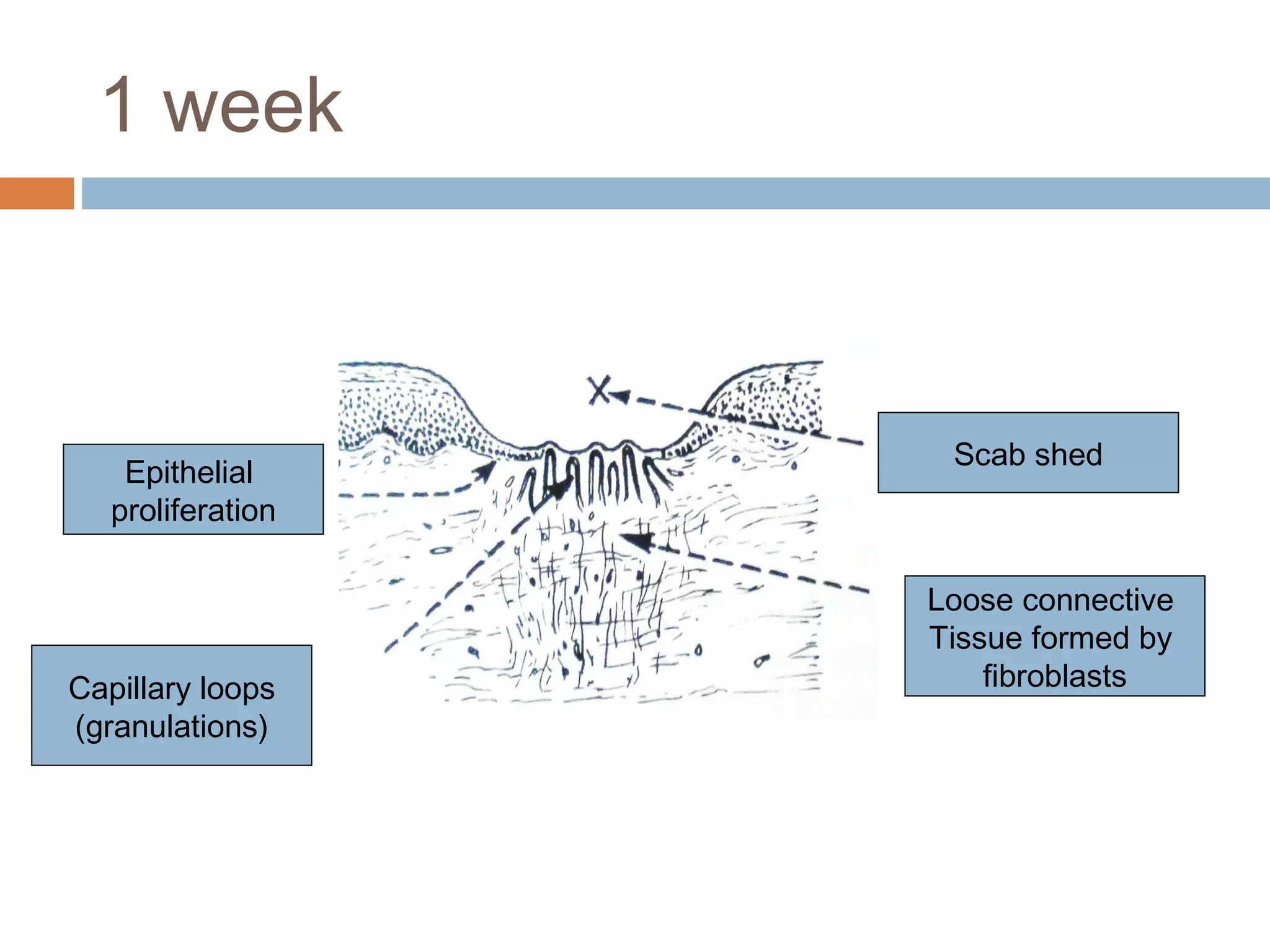 1 week

Epithelial proliferation

Capillary loops (granulations)

X

Scab shed

Loose connective Tissue formed by fibroblasts